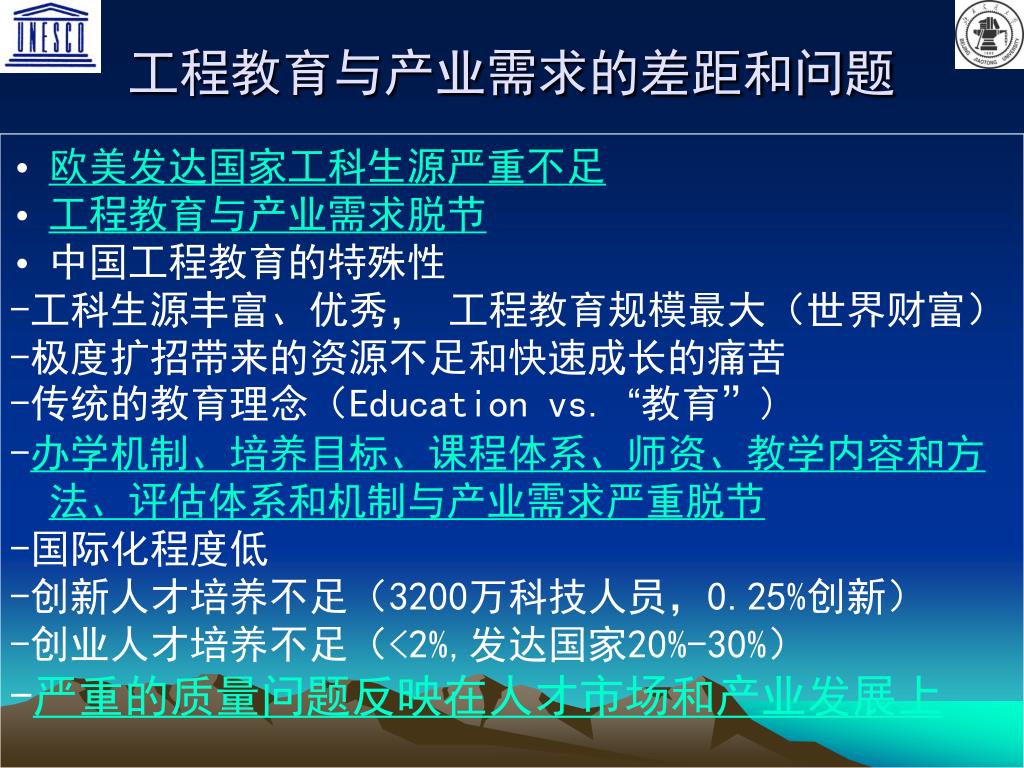 UNESCO

工程教育与产业需求的差距和问题

• 欧美发达国家工科生源严重不足
• 工程教育与产业需求脱节
• 中国工程教育的特殊性
-工科生源丰富、优秀， 工程教育规模最大（世界财富）
-极度扩招带来的资源不足和快速成长的痛苦
-传统的教育理念（Education vs. “教育”）
-办学机制、培养目标、课程体系、师资、教学内容和方法、评估体系和机制与产业需求严重脱节
-国际化程度低
-创新人才培养不足（3200万科技人员，0.25%创新）
-创业人才培养不足（<2%,发达国家20%-30%）
-严重的质量问题反映在人才市场和产业发展上